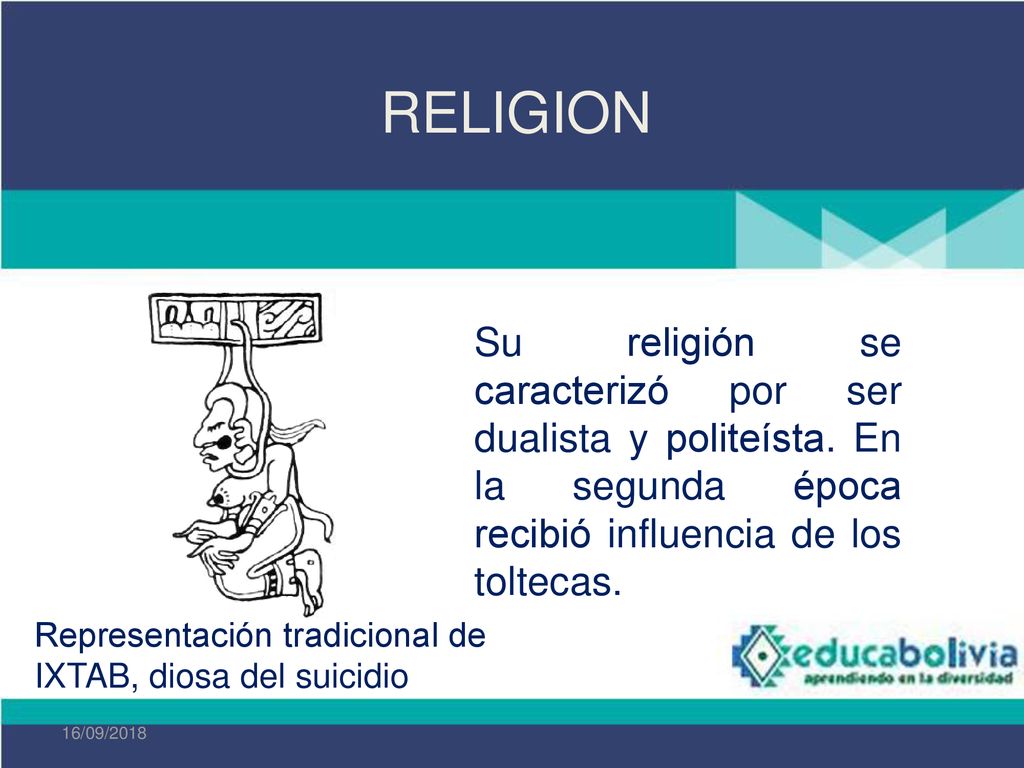 RELIGION

Su religión se caracterizó por ser dualista y politeísta. En la segunda época recibió influencia de los toltecas.

Representación tradicional de IXTAB, diosa del suicidio

educabolivia
aprendiendo en la diversidad

16/09/2018